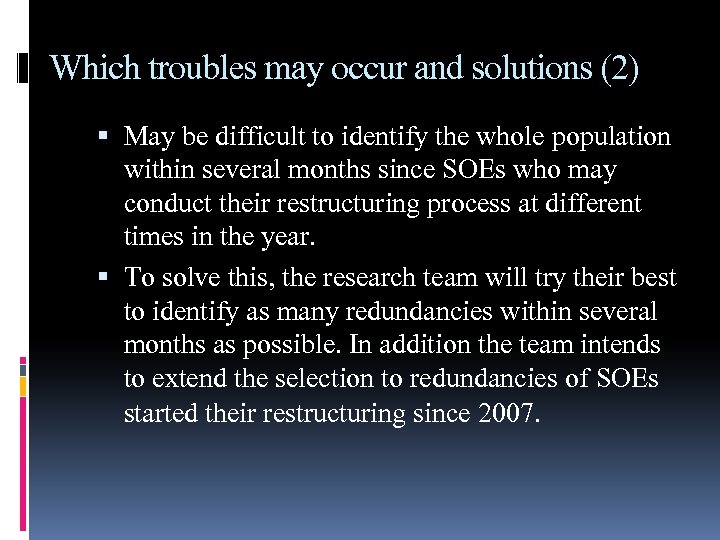 Which troubles may occur and solutions (2)

▪ May be difficult to identify the whole population within several months since SOEs who may conduct their restructuring process at different times in the year.

▪ To solve this, the research team will try their best to identify as many redundancies within several months as possible. In addition the team intends to extend the selection to redundancies of SOEs started their restructuring since 2007.